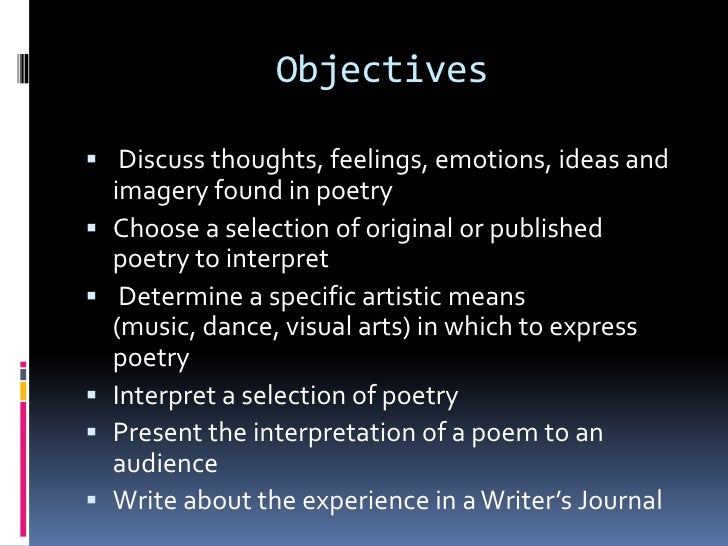 Objectives

▪ Discuss thoughts, feelings, emotions, ideas and imagery found in poetry
▪ Choose a selection of original or published poetry to interpret
▪ Determine a specific artistic means (music, dance, visual arts) in which to express poetry
▪ Interpret a selection of poetry
▪ Present the interpretation of a poem to an audience
▪ Write about the experience in a Writer's Journal